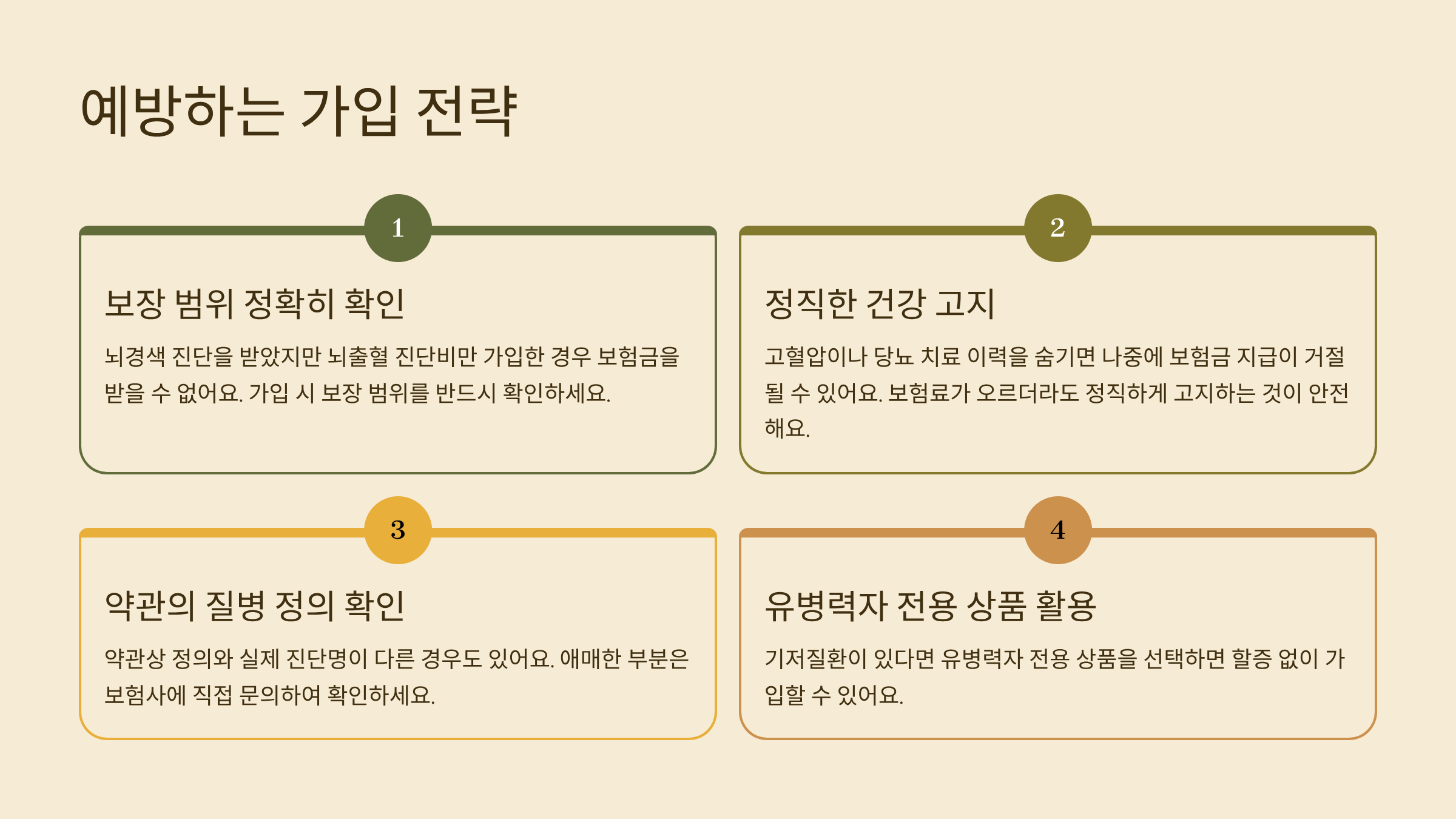 예방하는 가입 전략

1

보장 범위 정확히 확인

뇌경색 진단을 받았지만 뇌출혈 진단비만 가입한 경우 보험금을 받을 수 없어요. 가입 시 보장 범위를 반드시 확인하세요.

2

정직한 건강 고지

고혈압이나 당뇨 치료 이력을 숨기면 나중에 보험금 지급이 거절될 수 있어요. 보험료가 오르더라도 정직하게 고지하는 것이 안전해요.

3

약관의 질병 정의 확인

약관상 정의와 실제 진단명이 다른 경우도 있어요. 애매한 부분은 보험사에 직접 문의하여 확인하세요.

4

유병력자 전용 상품 활용

기저질환이 있다면 유병력자 전용 상품을 선택하면 할증 없이 가입할 수 있어요.